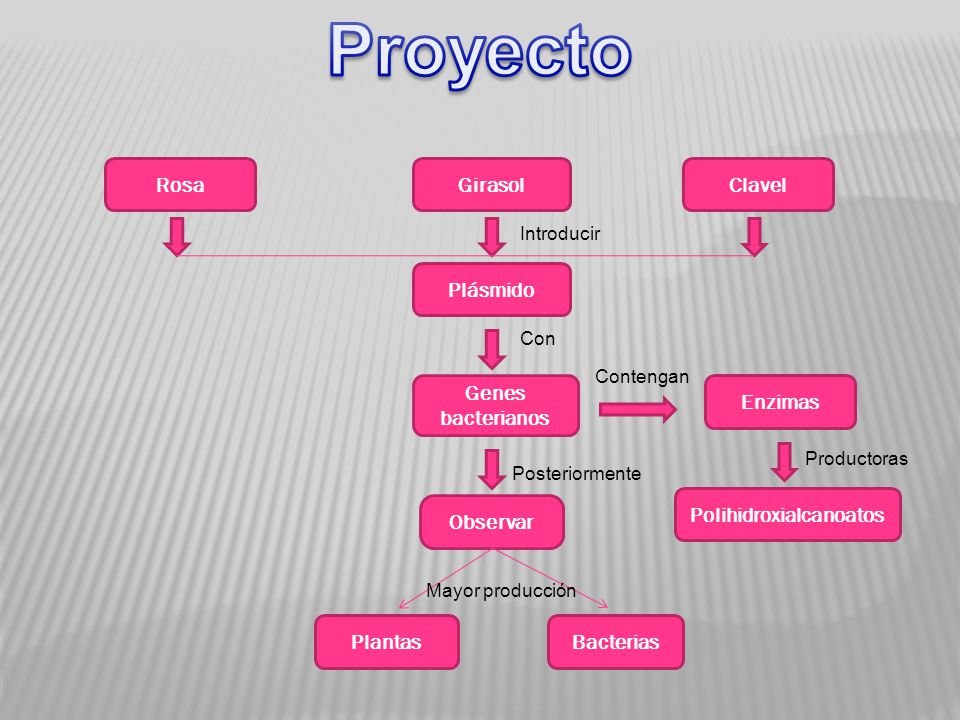 Proyecto

Rosa

Girasol

Clavel

Introducir

Plásmido

Con

Genes bacterianos

Contengan

Enzimas

Productoras

Polihidroxialcanoatos

Posteriormente

Observar

Mayor producción

Plantas

Bacterias